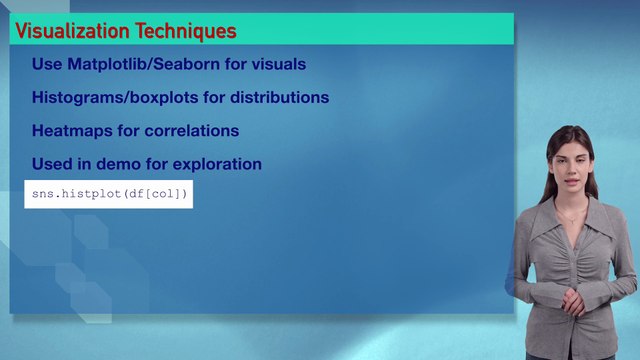 Visualization Techniques

Use Matplotlib/Seaborn for visuals

Histograms/boxplots for distributions

Heatmaps for correlations

Used in demo for exploration

sns.histplot(df[col])